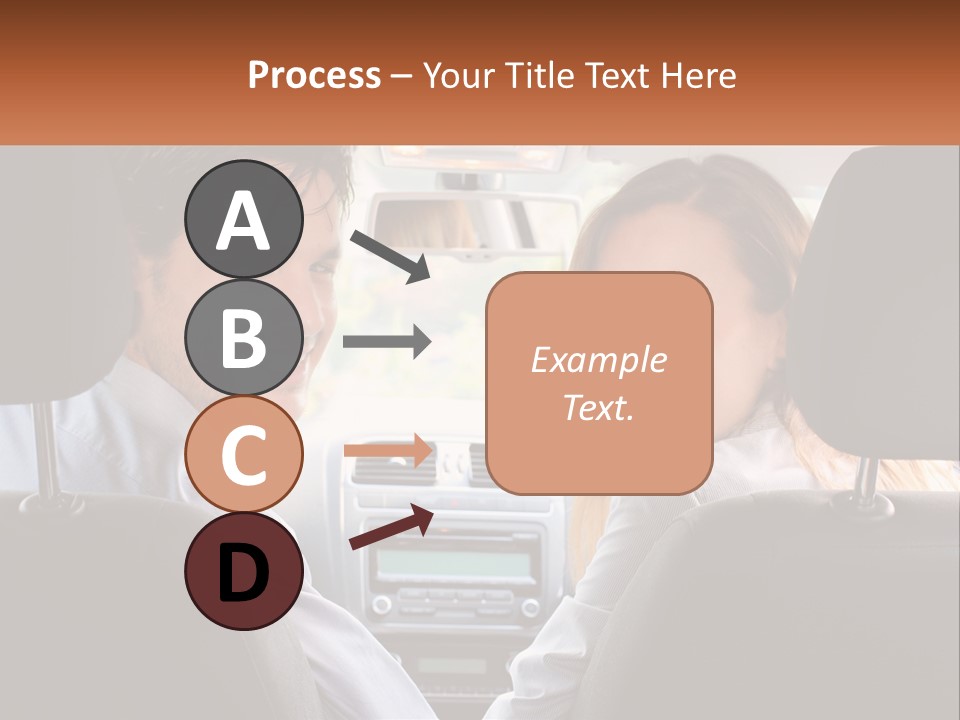 Process – Your Title Text Here

A

B

C

D

Example Text.